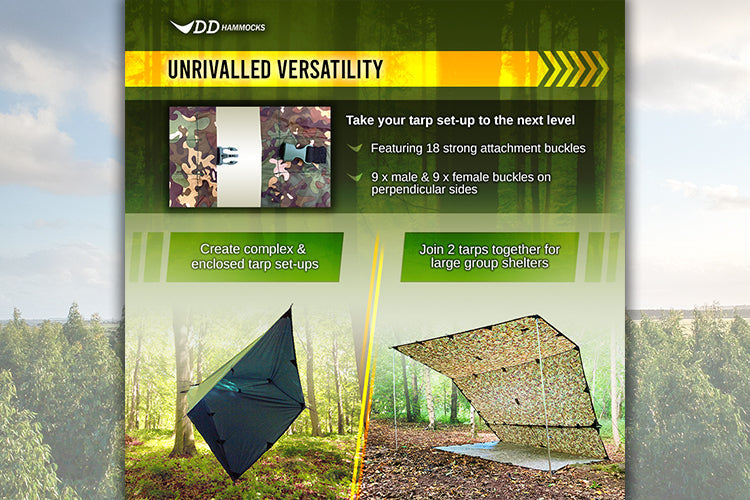 DD HAMMOCKS

UNRIVALLED VERSATILITY

Take your tarp set-up to the next level

Featuring 18 strong attachment buckles

9 x male & 9 x female buckles on perpendicular sides

Create complex & enclosed tarp set-ups

Join 2 tarps together for large group shelters